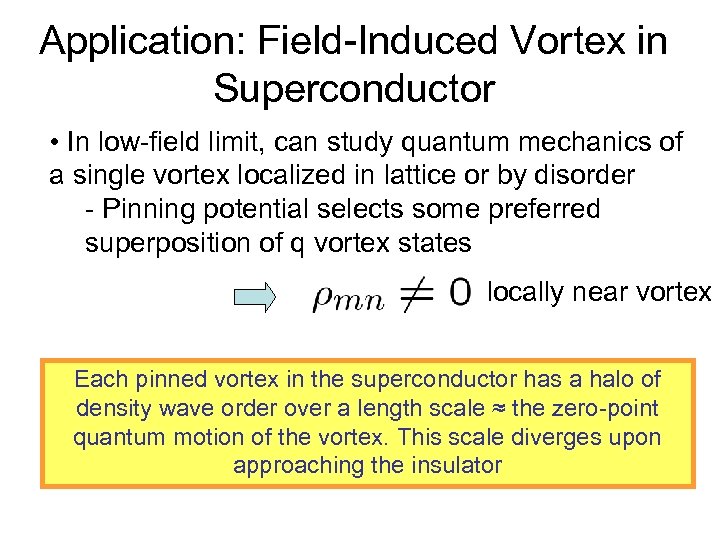 Application: Field-Induced Vortex in Superconductor

• In low-field limit, can study quantum mechanics of a single vortex localized in lattice or by disorder

- Pinning potential selects some preferred superposition of q vortex states

$\rho_{mn} \neq 0$ locally near vortex

Each pinned vortex in the superconductor has a halo of density wave order over a length scale ≈ the zero-point quantum motion of the vortex. This scale diverges upon approaching the insulator